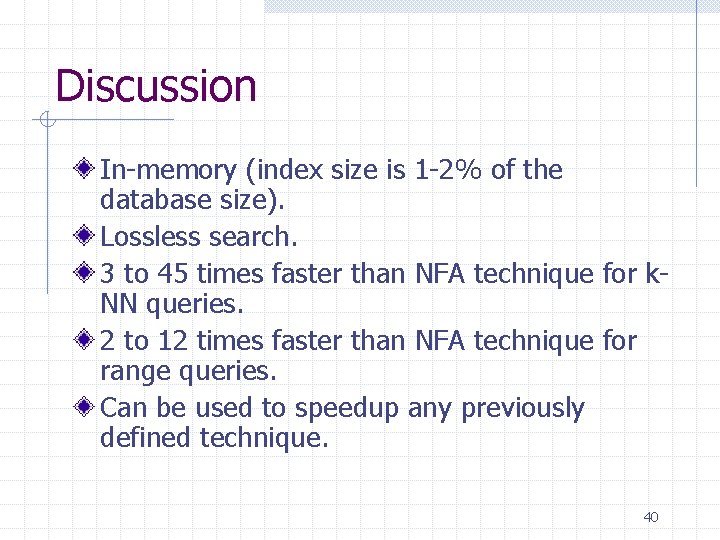 Discussion

In-memory (index size is 1-2% of the database size).

Lossless search.

3 to 45 times faster than NFA technique for k-NN queries.

2 to 12 times faster than NFA technique for range queries.

Can be used to speedup any previously defined technique.

40